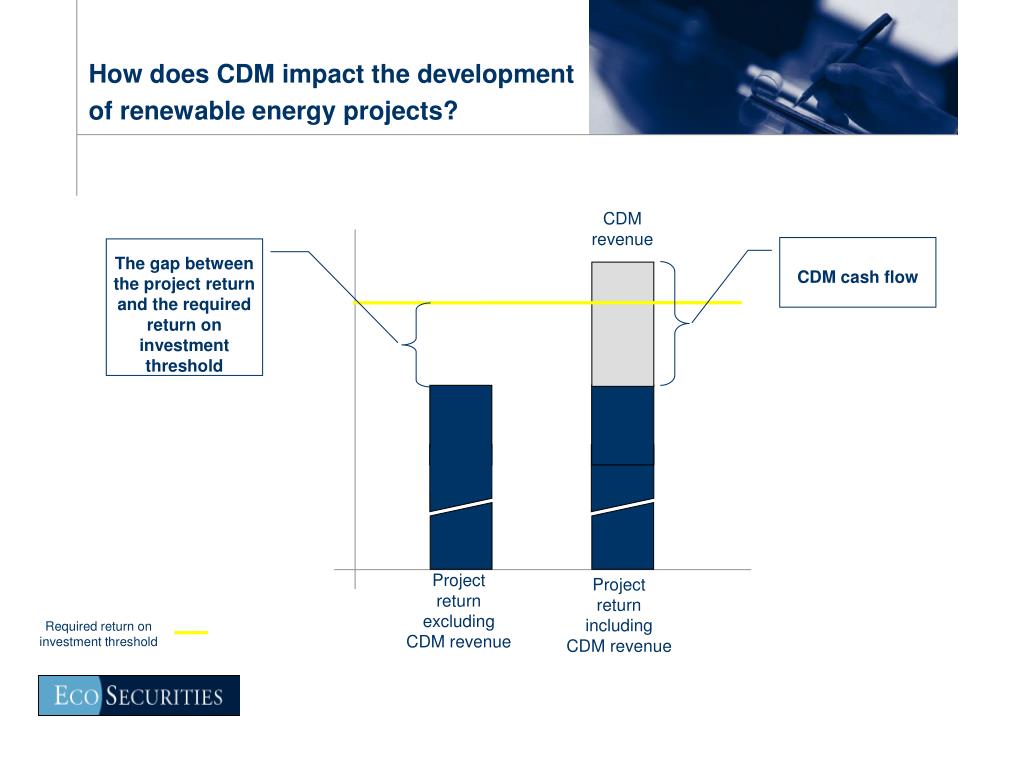 How does CDM impact the development of renewable energy projects?

The gap between the project return and the required return on investment threshold

CDM revenue

CDM cash flow

Project return excluding CDM revenue

Project return including CDM revenue

Required return on investment threshold

ECO SECURITIES